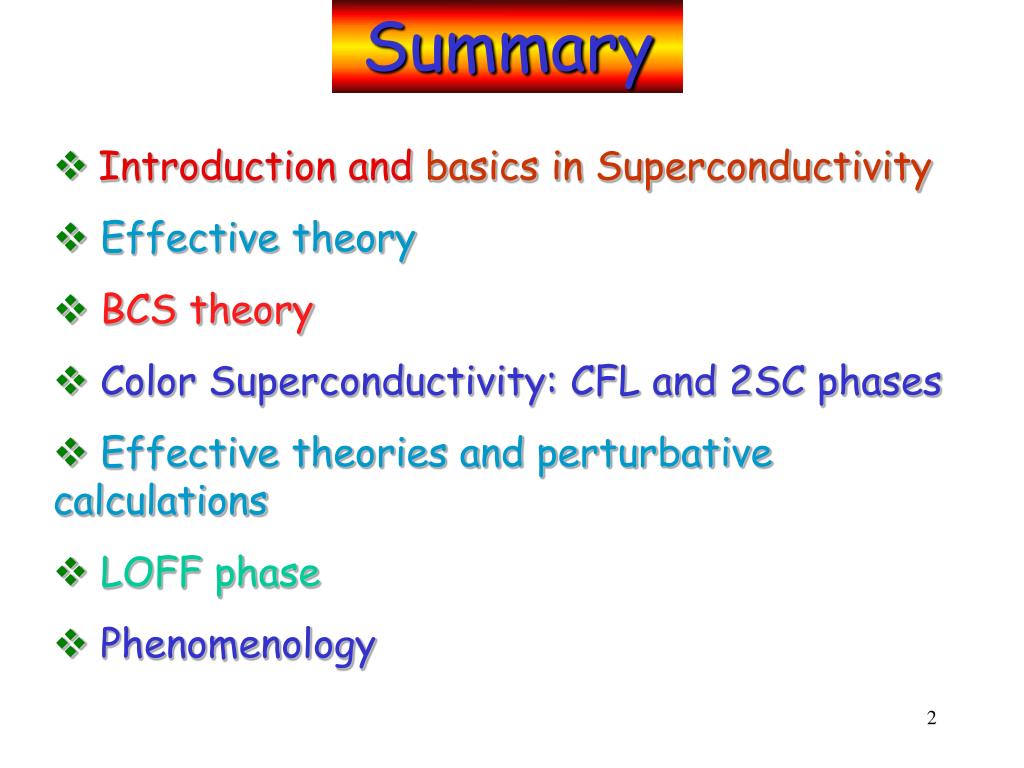 Summary

❖ Introduction and basics in Superconductivity

❖ Effective theory

❖ BCS theory

❖ Color Superconductivity: CFL and 2SC phases

❖ Effective theories and perturbative calculations

❖ LOFF phase

❖ Phenomenology

2